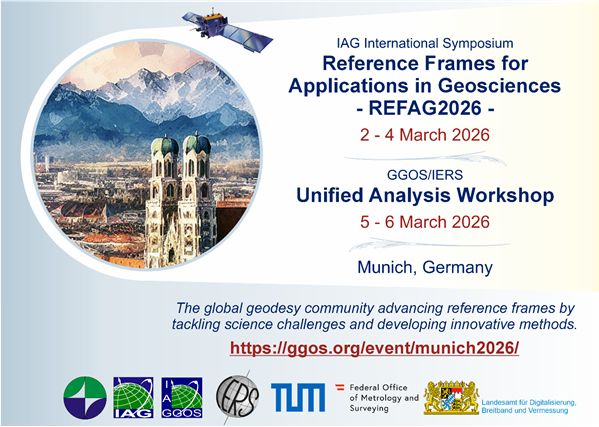 IAG International Symposium
Reference Frames for Applications in Geosciences
- REFAG2026 -
2 - 4 March 2026

GGOS/IERS
Unified Analysis Workshop
5 - 6 March 2026

Munich, Germany

The global geodesy community advancing reference frames by tackling science challenges and developing innovative methods.

https://ggos.org/event/munich2026/

IAG
IAG GGOS
IERS
TUM
Federal Office of Metrology and Surveying
Landesamt für Digitalisierung, Breitband und Vermessung